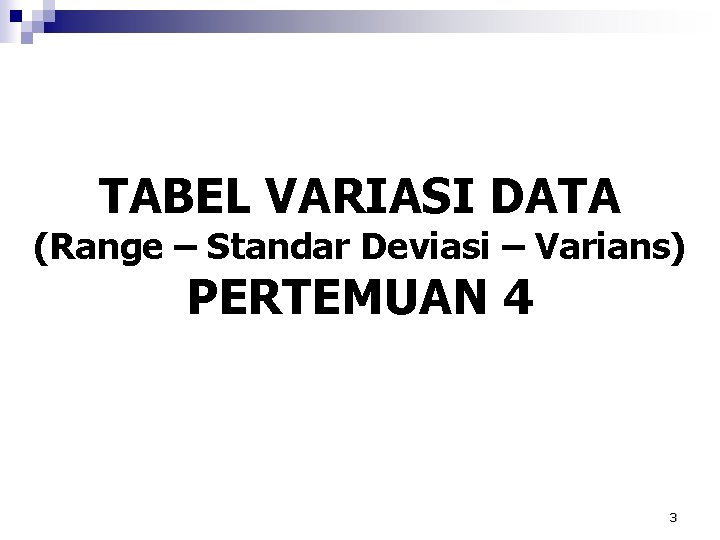 TABEL VARIASI DATA
(Range – Standar Deviasi – Varians)
PERTEMUAN 4

3